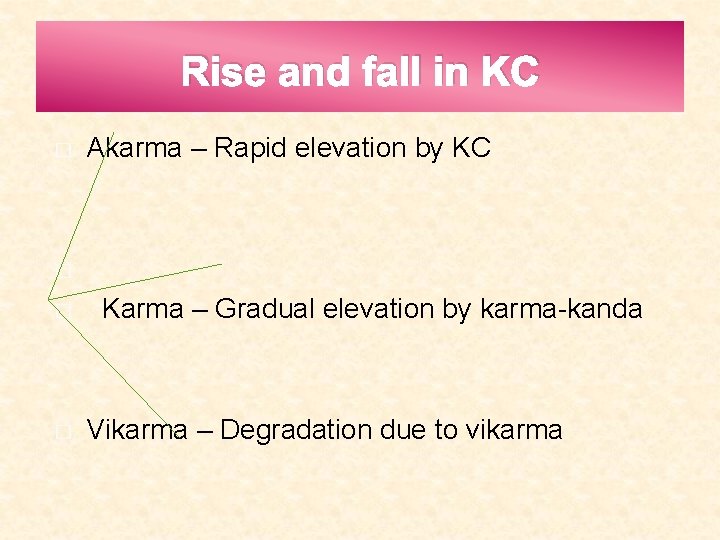 Rise and fall in KC

Akarma – Rapid elevation by KC

Karma – Gradual elevation by karma-kanda

Vikarma – Degradation due to vikarma